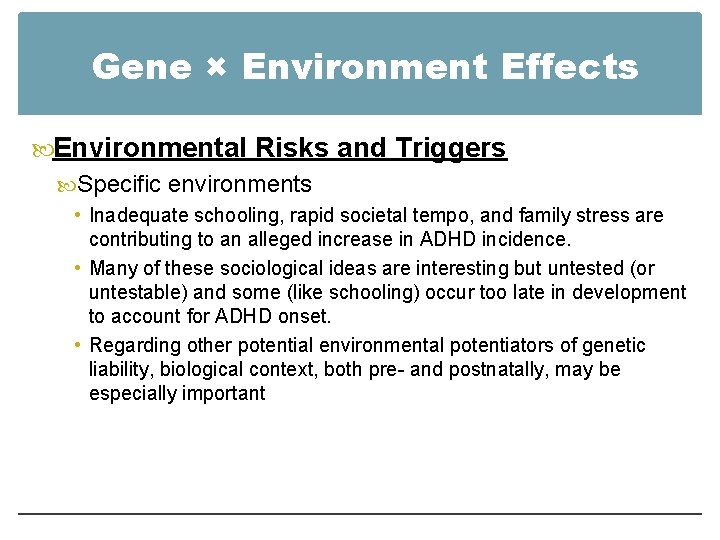 Gene × Environment Effects

Environmental Risks and Triggers

Specific environments

• Inadequate schooling, rapid societal tempo, and family stress are contributing to an alleged increase in ADHD incidence.

• Many of these sociological ideas are interesting but untested (or untestable) and some (like schooling) occur too late in development to account for ADHD onset.

• Regarding other potential environmental potentiators of genetic liability, biological context, both pre- and postnatally, may be especially important